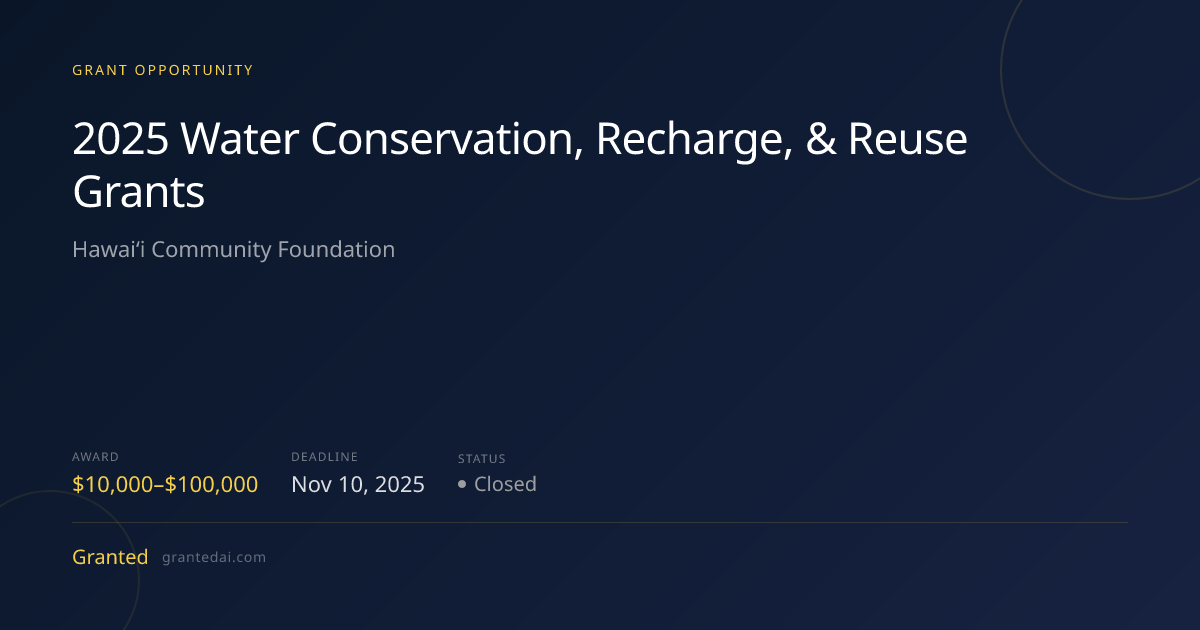 GRANT OPPORTUNITY

2025 Water Conservation, Recharge, & Reuse Grants

Hawai'i Community Foundation

AWARD
$10,000–$100,000

DEADLINE
Nov 10, 2025

STATUS
• Closed

Granted grantedai.com